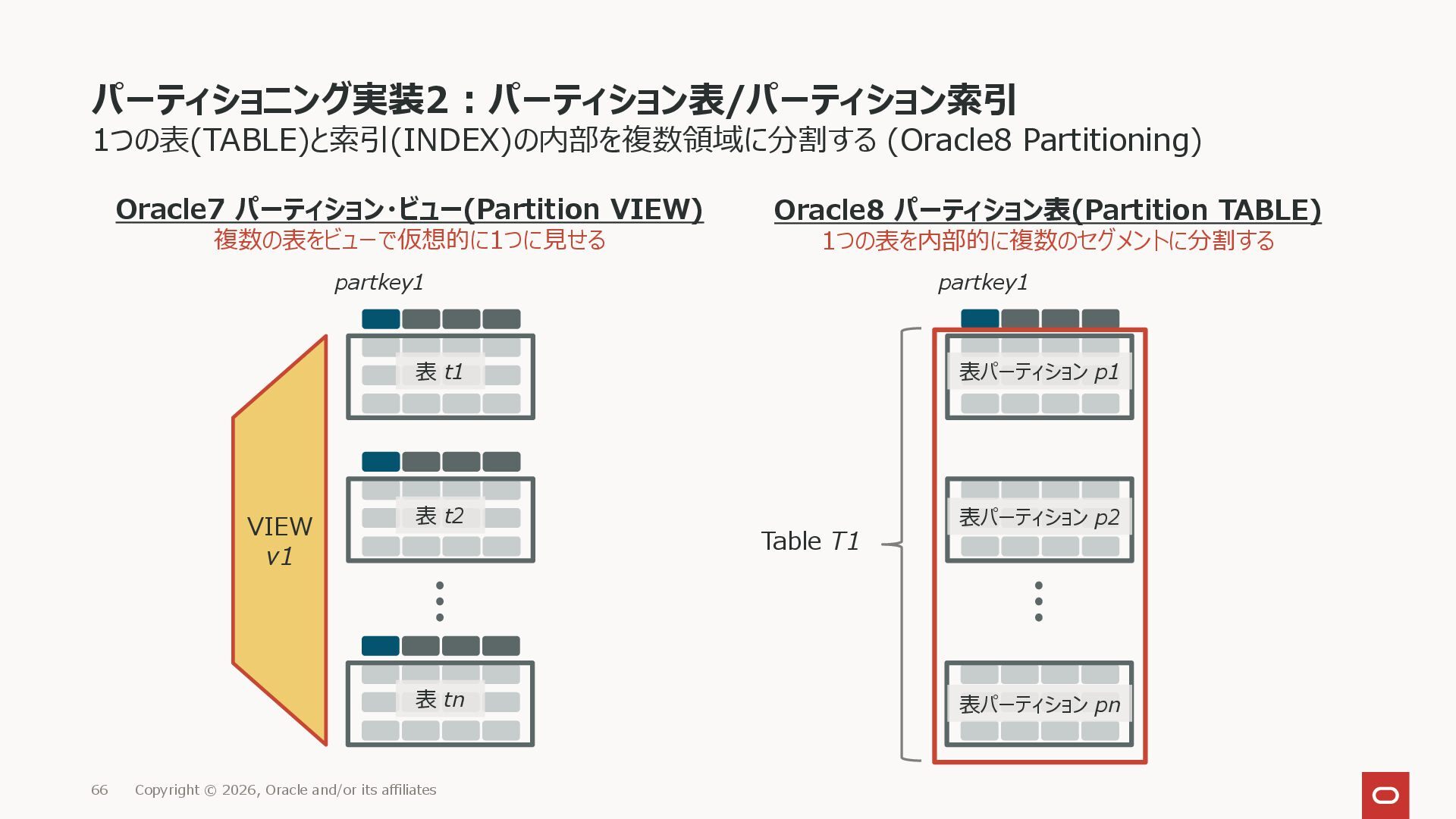 パーティショニング実装2：パーティション表/パーティション索引
1つの表(TABLE)と索引(INDEX)の内部を複数領域に分割する (Oracle8 Partitioning)

Oracle7 パーティション・ビュー(Partition VIEW)
複数の表をビューで仮想的に1つに見せる

partkey1

VIEW
v1

表 t1

表 t2

表 tn

Oracle8 パーティション表(Partition TABLE)
1つの表を内部的に複数のセグメントに分割する

partkey1

Table T1

表パーティション p1

表パーティション p2

表パーティション pn

66 Copyright © 2026, Oracle and/or its affiliates